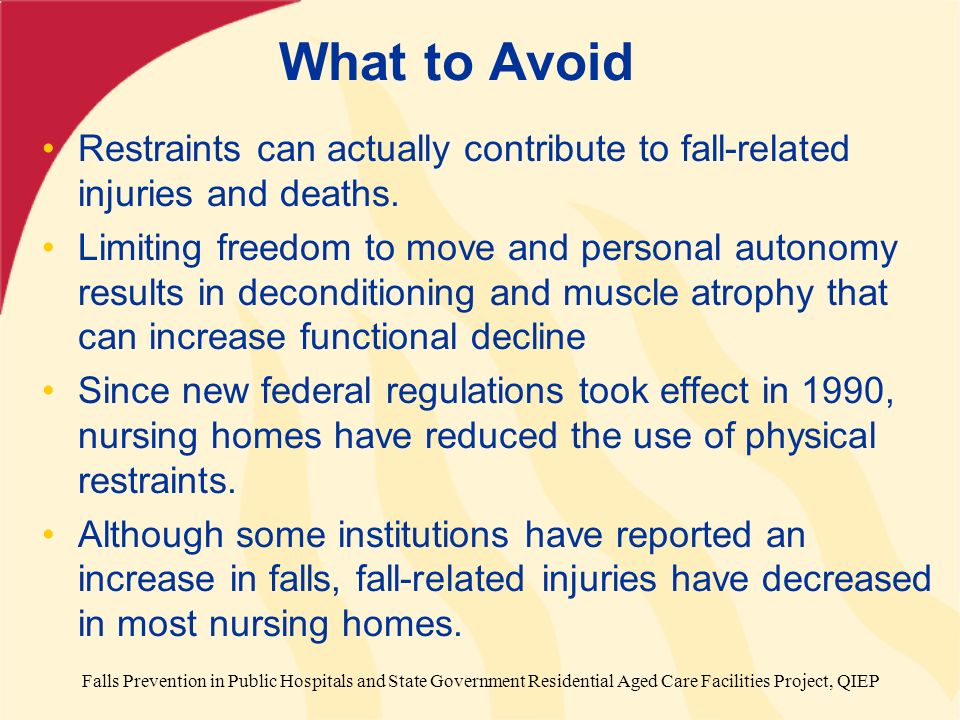 What to Avoid

• Restraints can actually contribute to fall-related injuries and deaths.
• Limiting freedom to move and personal autonomy results in deconditioning and muscle atrophy that can increase functional decline
• Since new federal regulations took effect in 1990, nursing homes have reduced the use of physical restraints.
• Although some institutions have reported an increase in falls, fall-related injuries have decreased in most nursing homes.

Falls Prevention in Public Hospitals and State Government Residential Aged Care Facilities Project, QIEP